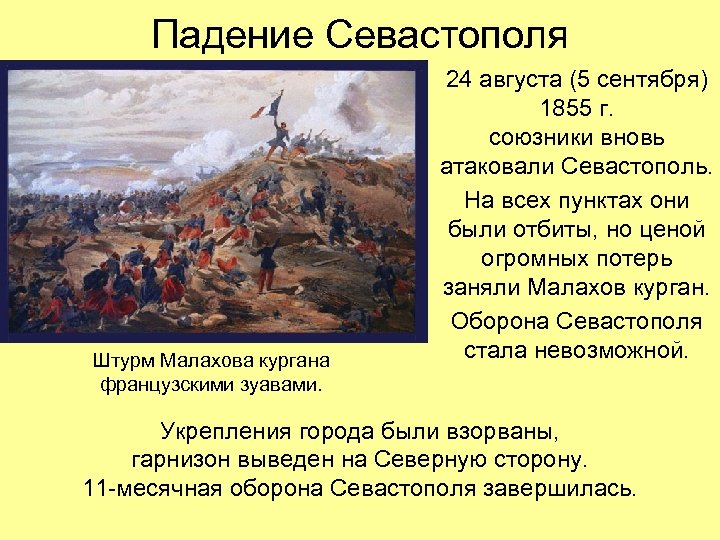 Падение Севастополя

24 августа (5 сентября) 1855 г. союзники вновь атаковали Севастополь.

На всех пунктах они были отбиты, но ценой огромных потерь заняли Малахов курган.

Оборона Севастополя стала невозможной.

Штурм Малахова кургана французскими зуавами.

Укрепления города были взорваны, гарнизон выведен на Северную сторону. 11-месячная оборона Севастополя завершилась.